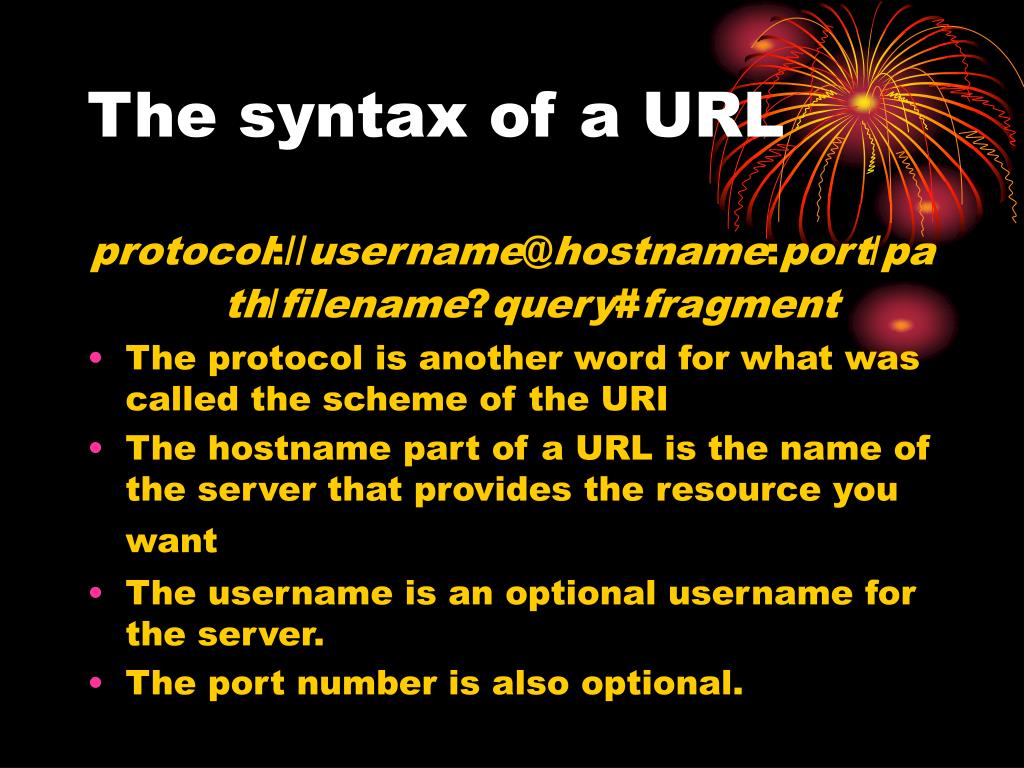 The syntax of a URL

protocol://username@hostname:port/path/filename?query#fragment

• The protocol is another word for what was called the scheme of the URI
• The hostname part of a URL is the name of the server that provides the resource you want
• The username is an optional username for the server.
• The port number is also optional.